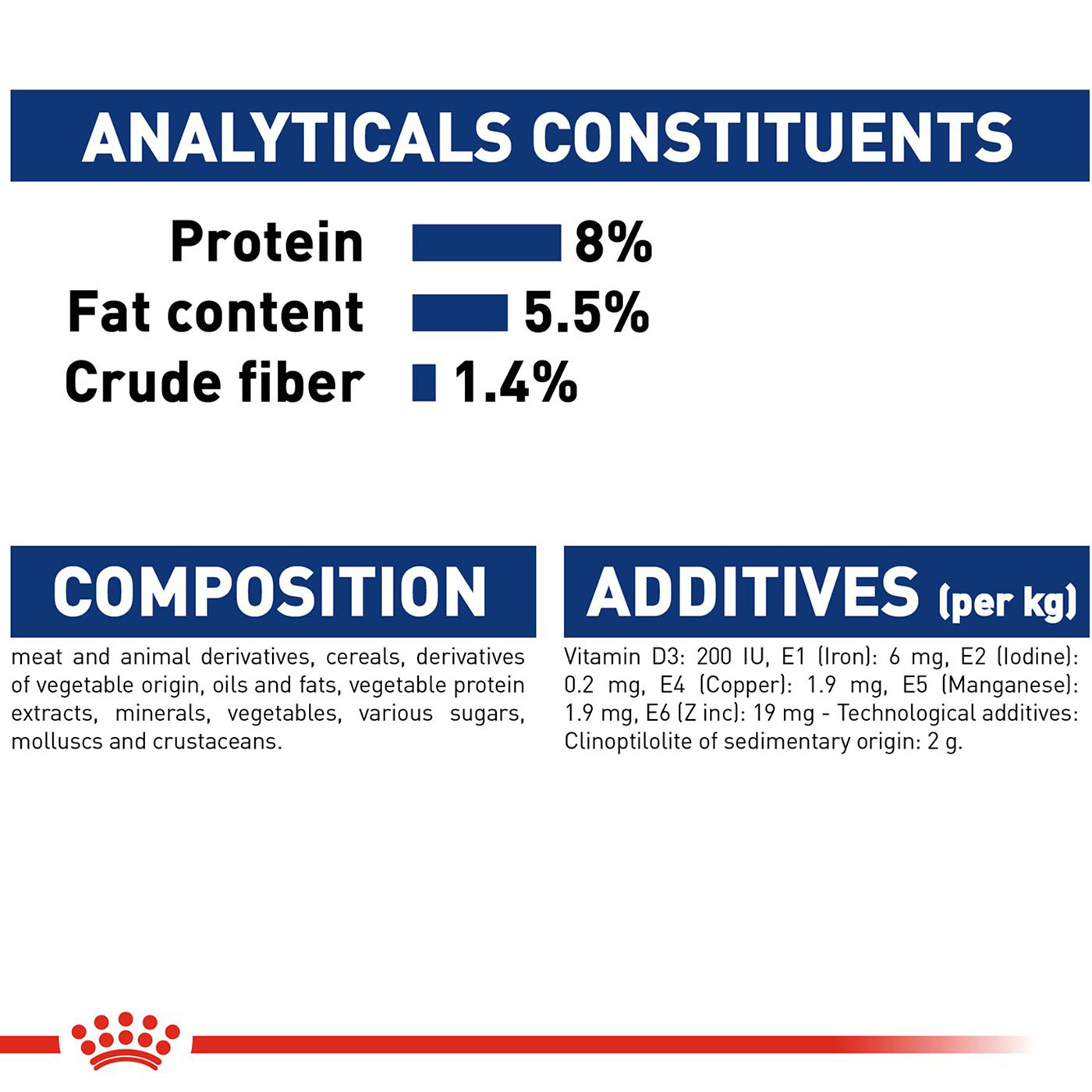 ANALYTICALS CONSTITUENTS

Protein 8%
Fat content 5.5%
Crude fiber 1.4%

COMPOSITION

meat and animal derivatives, cereals, derivatives of vegetable origin, oils and fats, vegetable protein extracts, minerals, vegetables, various sugars, molluscs and crustaceans.

ADDITIVES (per kg)

Vitamin D3: 200 IU, E1 (Iron): 6 mg, E2 (Iodine): 0.2 mg, E4 (Copper): 1.9 mg, E5 (Manganese): 1.9 mg, E6 (Z inc): 19 mg - Technological additives: Clinoptilolite of sedimentary origin: 2 g.